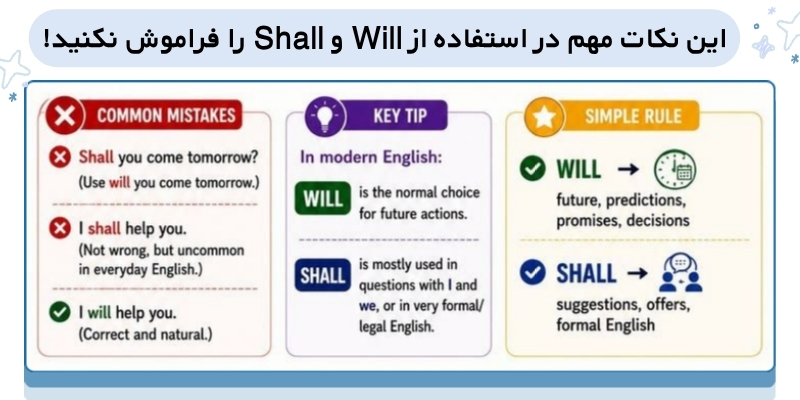 این نکات مهم در استفاده از Will و Shall را فراموش نکنید!

COMMON MISTAKES

Shall you come tomorrow?
(Use will you come tomorrow.)

I shall help you.
(Not wrong, but uncommon in everyday English.)

I will help you.
(Correct and natural.)

KEY TIP

In modern English:

WILL is the normal choice for future actions.

SHALL is mostly used in questions with I and we, or in very formal/ legal English.

SIMPLE RULE

WILL →
future, predictions, promises, decisions

SHALL →
suggestions, offers, formal English